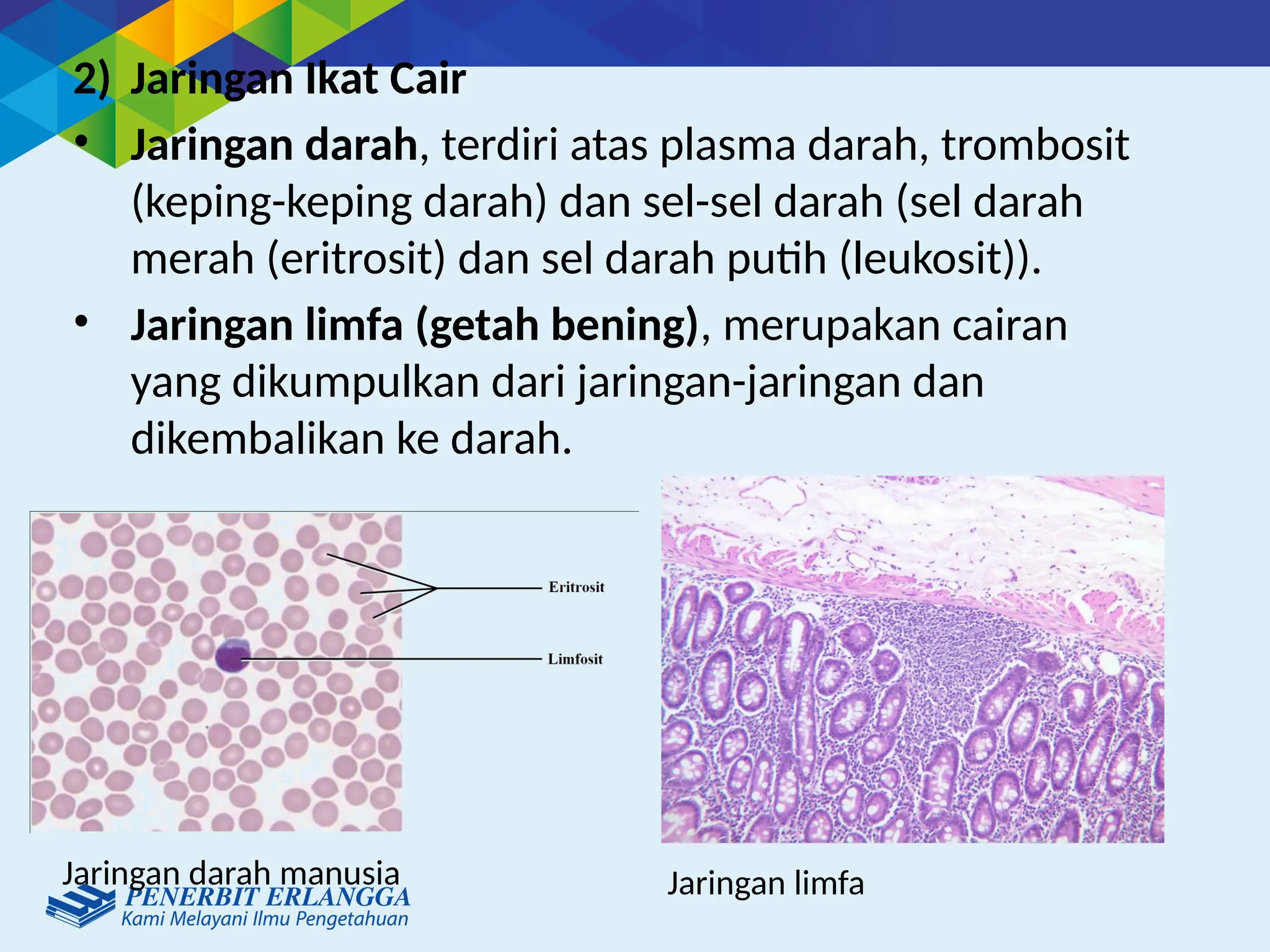 2) Jaringan Ikat Cair

• Jaringan darah, terdiri atas plasma darah, trombosit (keping-keping darah) dan sel-sel darah (sel darah merah (eritrosit) dan sel darah putih (leukosit)).

• Jaringan limfa (getah bening), merupakan cairan yang dikumpulkan dari jaringan-jaringan dan dikembalikan ke darah.

Eritrosit
Limfosit

Jaringan darah manusia

Jaringan limfa

PENERBIT ERLANGGA
Kami Melayani Ilmu Pengetahuan